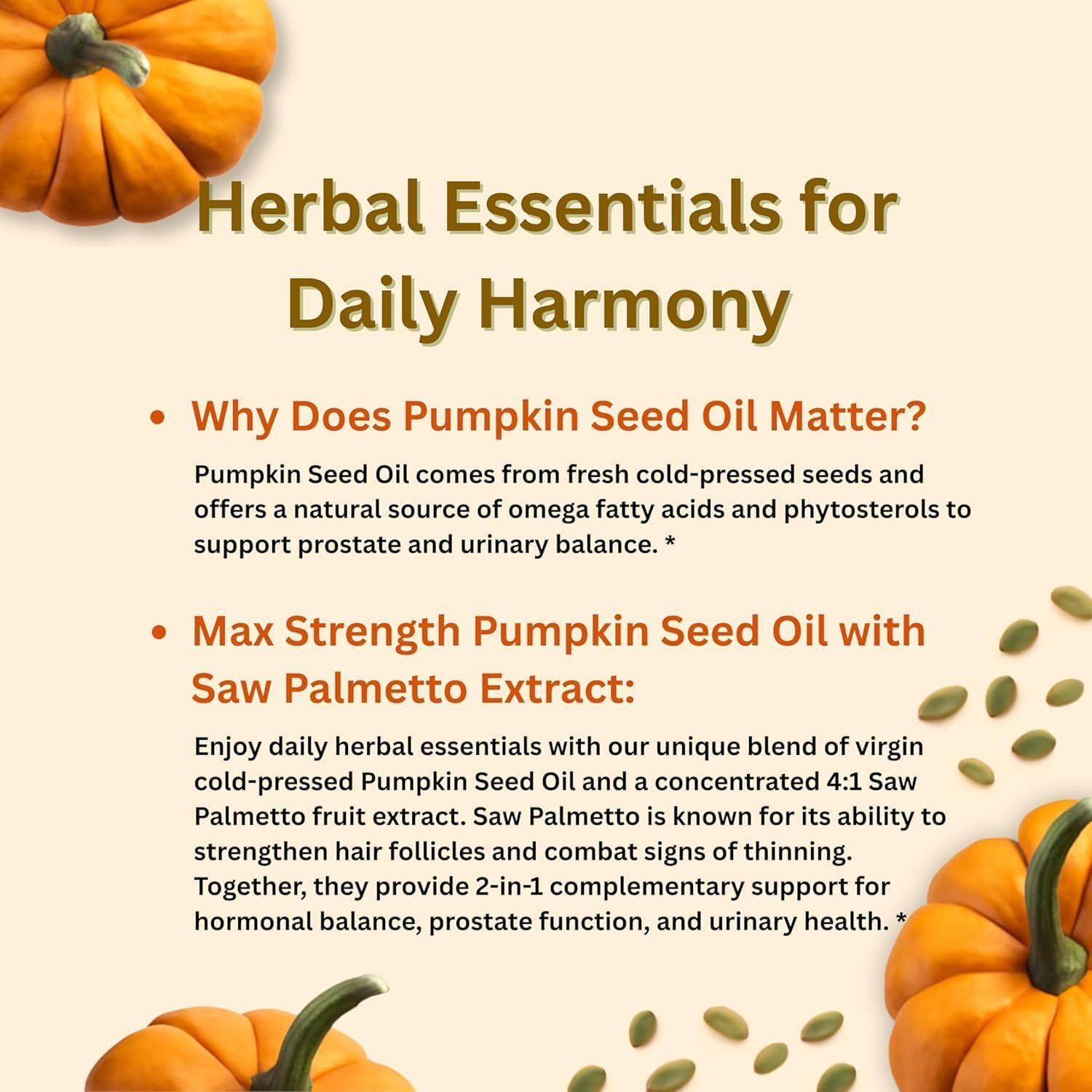 Herbal Essentials for Daily Harmony

• Why Does Pumpkin Seed Oil Matter?

Pumpkin Seed Oil comes from fresh cold-pressed seeds and offers a natural source of omega fatty acids and phytosterols to support prostate and urinary balance. *

• Max Strength Pumpkin Seed Oil with Saw Palmetto Extract:

Enjoy daily herbal essentials with our unique blend of virgin cold-pressed Pumpkin Seed Oil and a concentrated 4:1 Saw Palmetto fruit extract. Saw Palmetto is known for its ability to strengthen hair follicles and combat signs of thinning. Together, they provide 2-in-1 complementary support for hormonal balance, prostate function, and urinary health. *